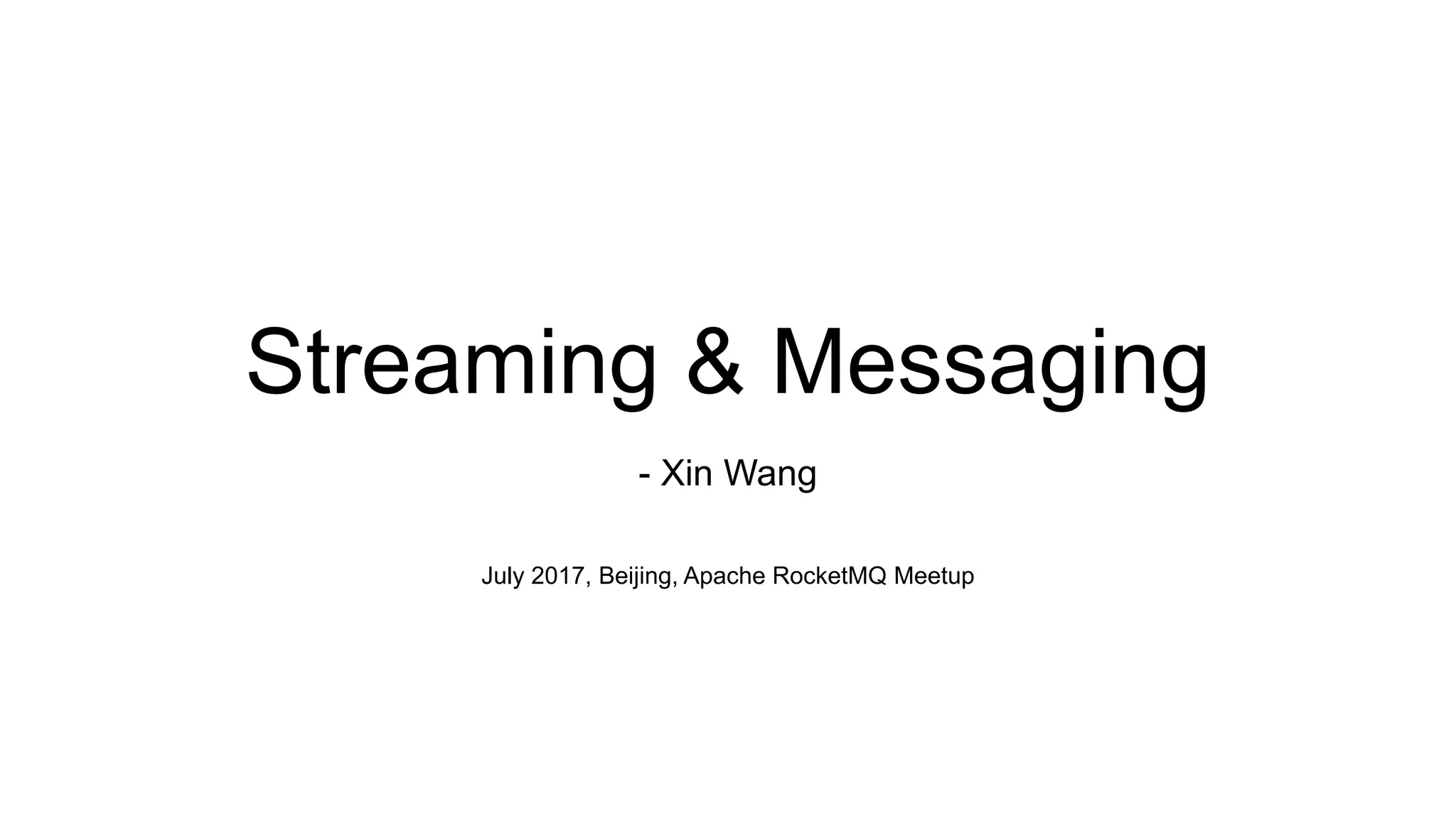 Streaming & Messaging

- Xin Wang

July 2017, Beijing, Apache RocketMQ Meetup